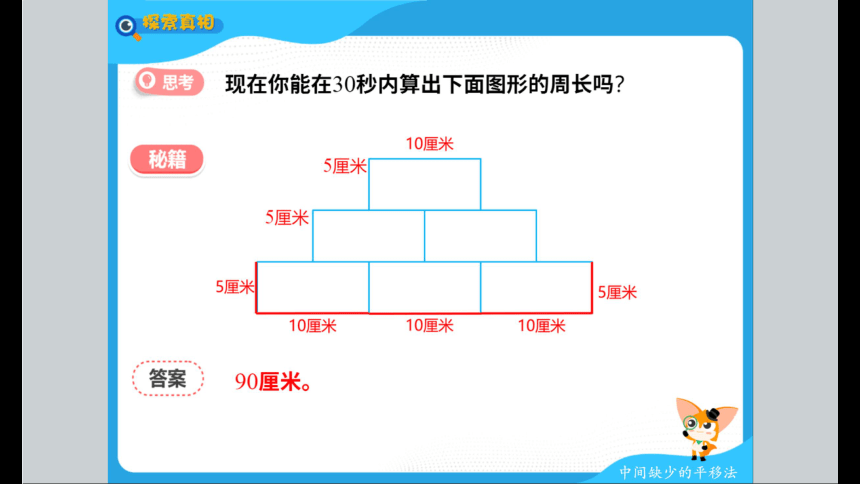 探索真相

思考 现在你能在30秒内算出下面图形的周长吗？

秘籍

10厘米
5厘米
5厘米
5厘米
5厘米
10厘米 10厘米 10厘米

答案 90厘米。

中间缺少的平移法